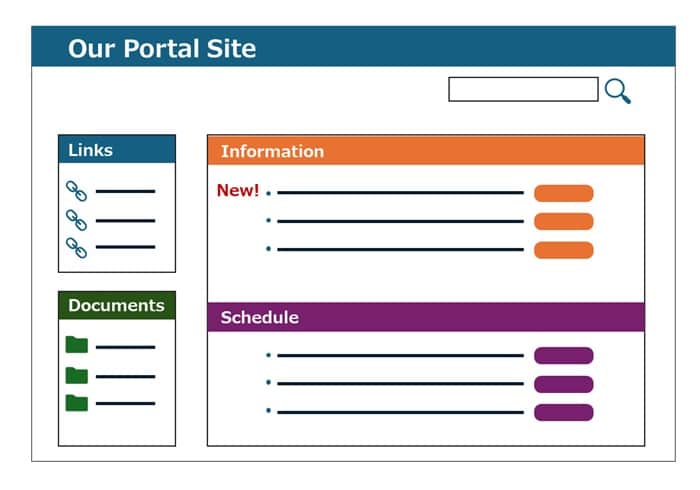 Our Portal Site

Links

Documents

Information

New!

Schedule